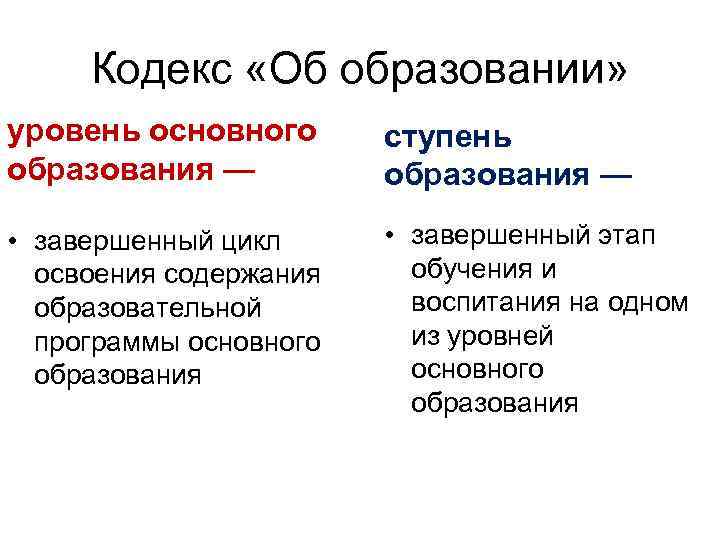 Кодекс «Об образовании»

уровень основного образования —

• завершенный цикл освоения содержания образовательной программы основного образования

ступень образования —

• завершенный этап обучения и воспитания на одном из уровней основного образования